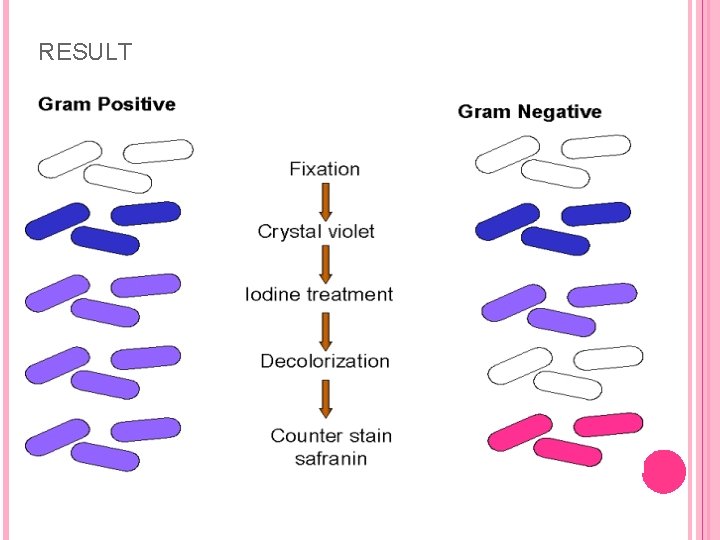 RESULT

Gram Positive

Gram Negative

Fixation

Crystal violet

Iodine treatment

Decolorization

Counter stain safranin